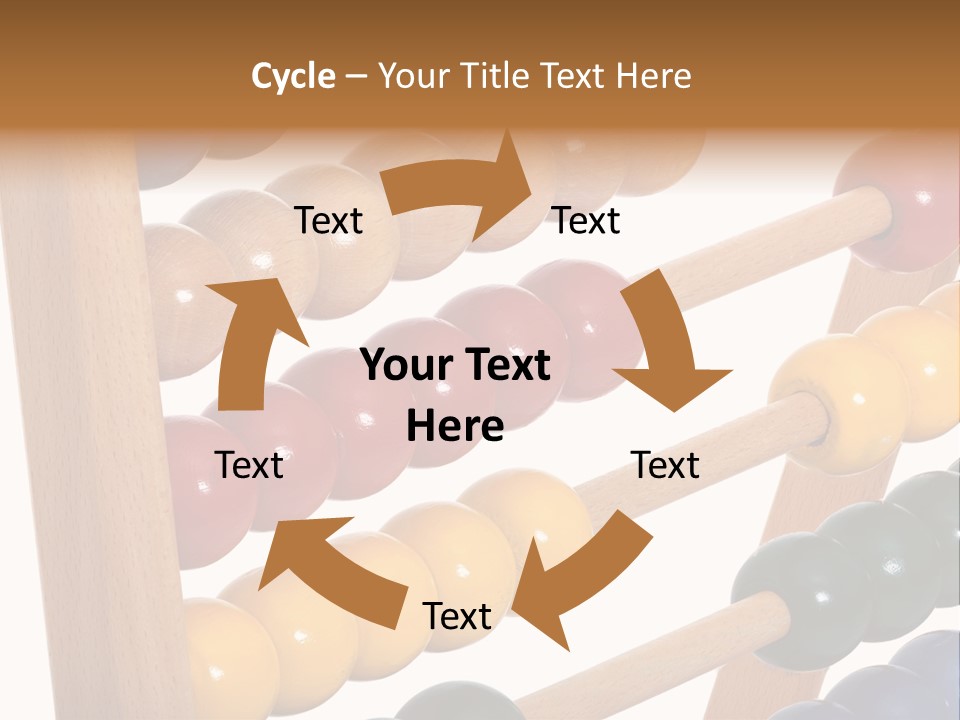 Cycle – Your Title Text Here

Text

Text

Your Text Here

Text

Text

Text